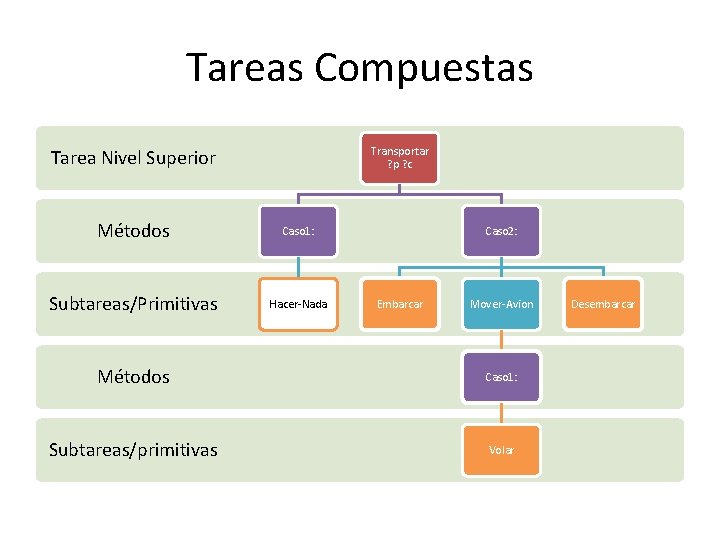 Tareas Compuestas

Tarea Nivel Superior

Transportar ?p ?c

Métodos

Caso1:

Caso2:

Subtareas/Primitivas

Hacer-Nada

Embarcar

Mover-Avion

Desembarcar

Métodos

Caso1:

Subtareas/primitivas

Volar